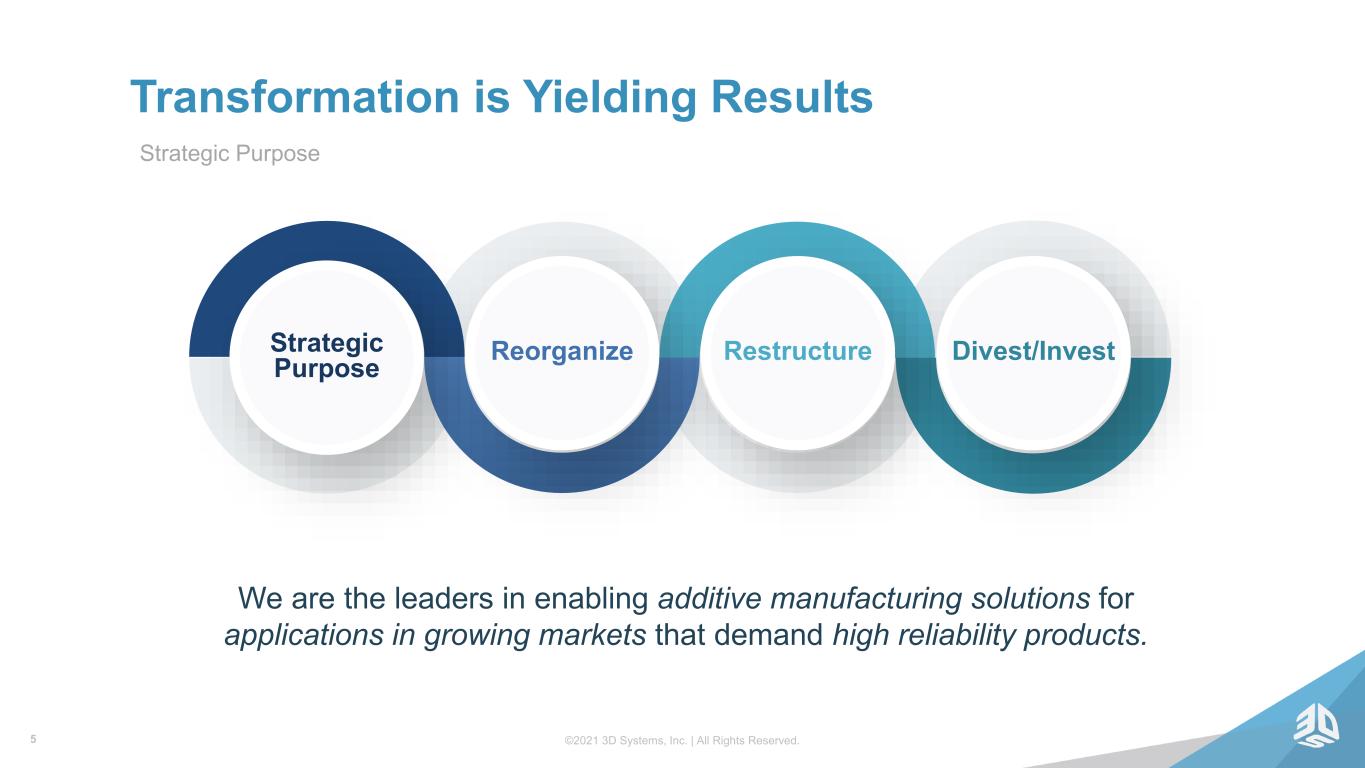 Transformation is Yielding Results

Strategic Purpose

Strategic Purpose

Reorganize

Restructure

Divest/Invest

We are the leaders in enabling additive manufacturing solutions for applications in growing markets that demand high reliability products.

5

©2021 3D Systems, Inc. | All Rights Reserved.